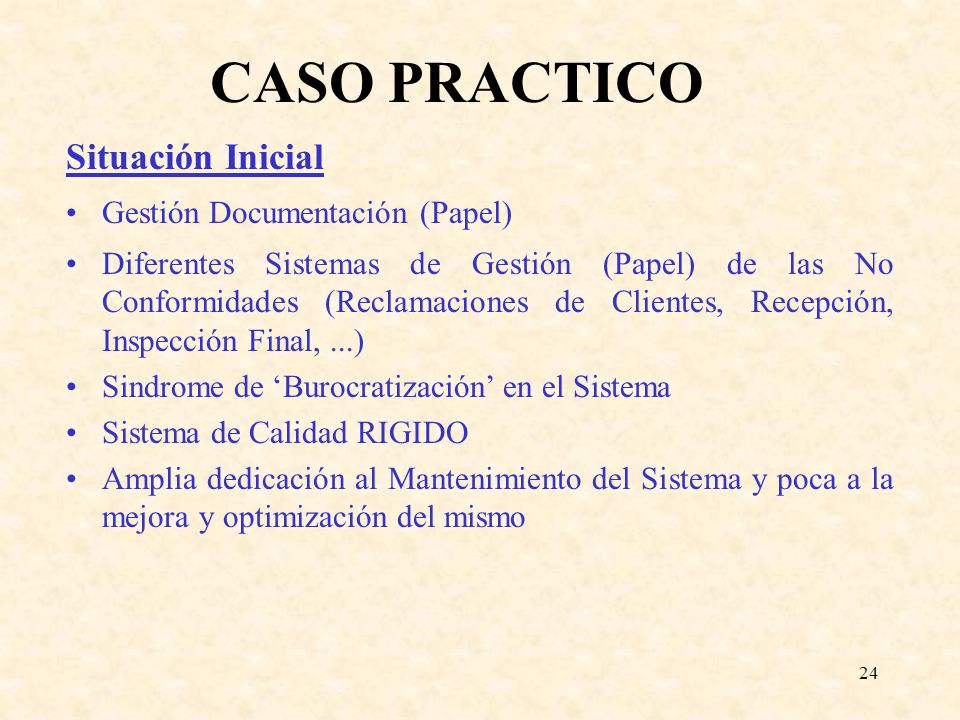 CASO PRACTICO

Situación Inicial

• Gestión Documentación (Papel)

• Diferentes Sistemas de Gestión (Papel) de las No Conformidades (Reclamaciones de Clientes, Recepción, Inspección Final, ...)

• Sindrome de ‘Burocratización’ en el Sistema

• Sistema de Calidad RIGIDO

• Amplia dedicación al Mantenimiento del Sistema y poca a la mejora y optimización del mismo

24